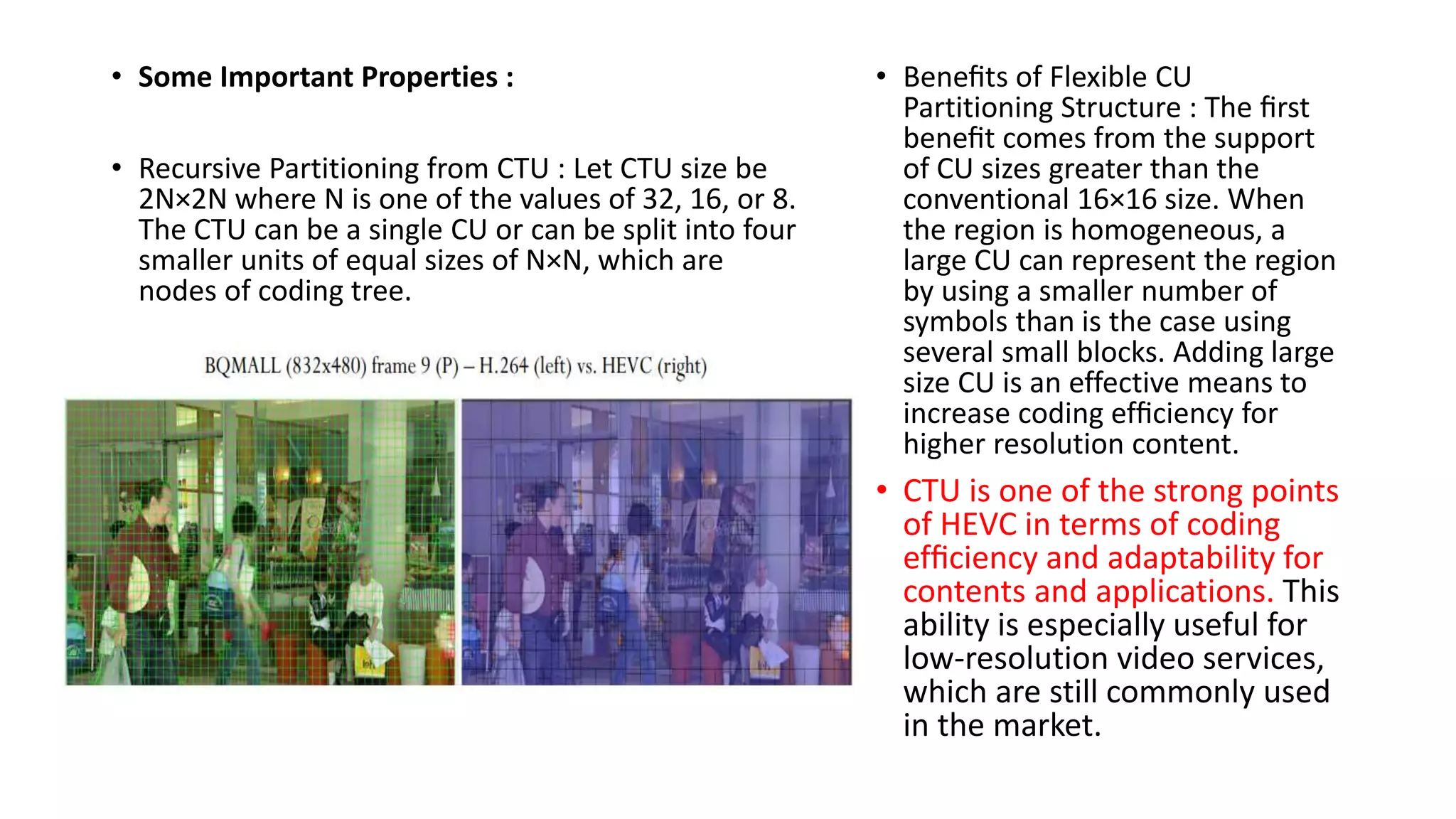 • **Some Important Properties :**

• Recursive Partitioning from CTU : Let CTU size be 2N×2N where N is one of the values of 32, 16, or 8. The CTU can be a single CU or can be split into four smaller units of equal sizes of N×N, which are nodes of coding tree.

BQMALL (832x480) frame 9 (P) – H.264 (left) vs. HEVC (right)

• Benefits of Flexible CU Partitioning Structure : The first benefit comes from the support of CU sizes greater than the conventional 16×16 size. When the region is homogeneous, a large CU can represent the region by using a smaller number of symbols than is the case using several small blocks. Adding large size CU is an effective means to increase coding efficiency for higher resolution content.

• CTU is one of the strong points of HEVC in terms of coding efficiency and adaptability for contents and applications. This ability is especially useful for low-resolution video services, which are still commonly used in the market.